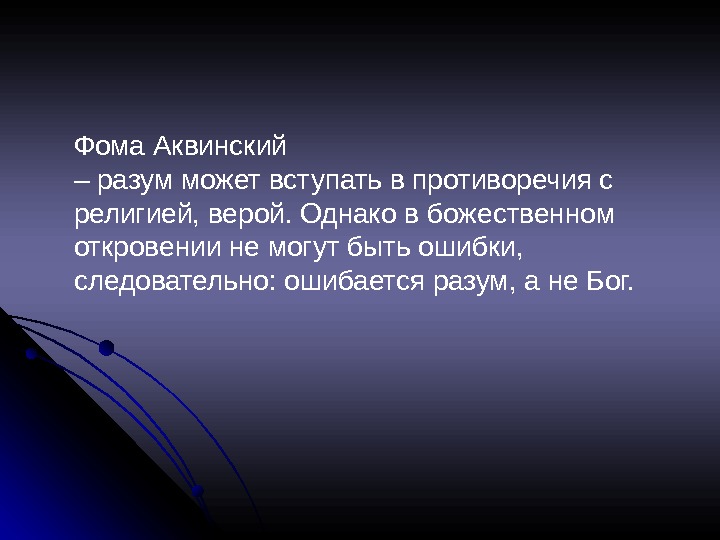 Фома Аквинский
– разум может вступать в противоречия с религией, верой. Однако в божественном откровении не могут быть ошибки, следовательно: ошибается разум, а не Бог.